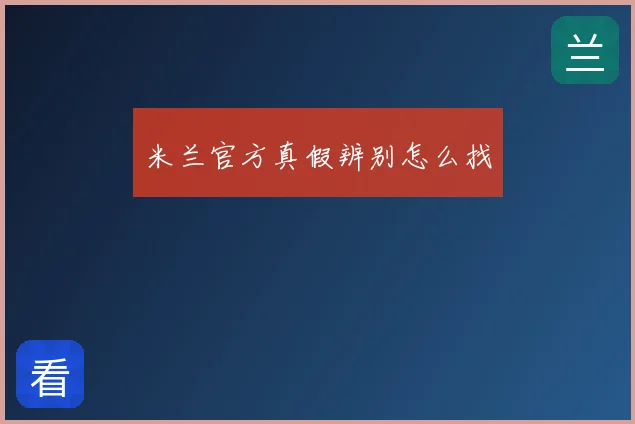 兰

米兰官方真假辨别怎么找

看